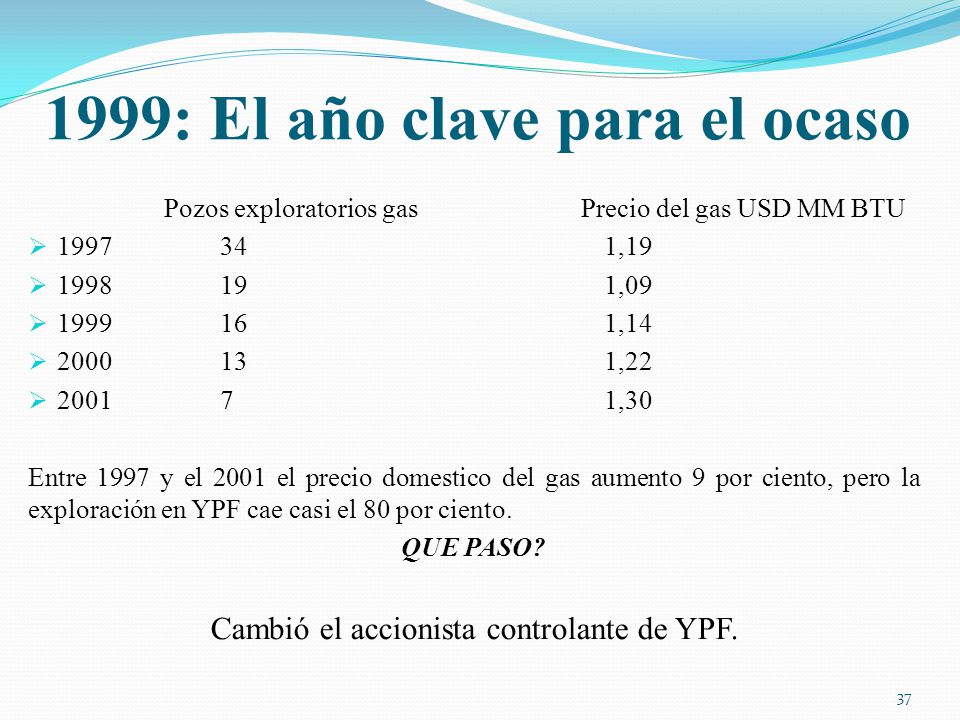 1999: El año clave para el ocaso

| | Pozos exploratorios gas | Precio del gas USD MM BTU |
|---|---|---|
| 1997 | 34 | 1,19 |
| 1998 | 19 | 1,09 |
| 1999 | 16 | 1,14 |
| 2000 | 13 | 1,22 |
| 2001 | 7 | 1,30 |

Entre 1997 y el 2001 el precio domestico del gas aumento 9 por ciento, pero la exploración en YPF cae casi el 80 por ciento.

QUE PASO?

Cambió el accionista controlante de YPF.

37